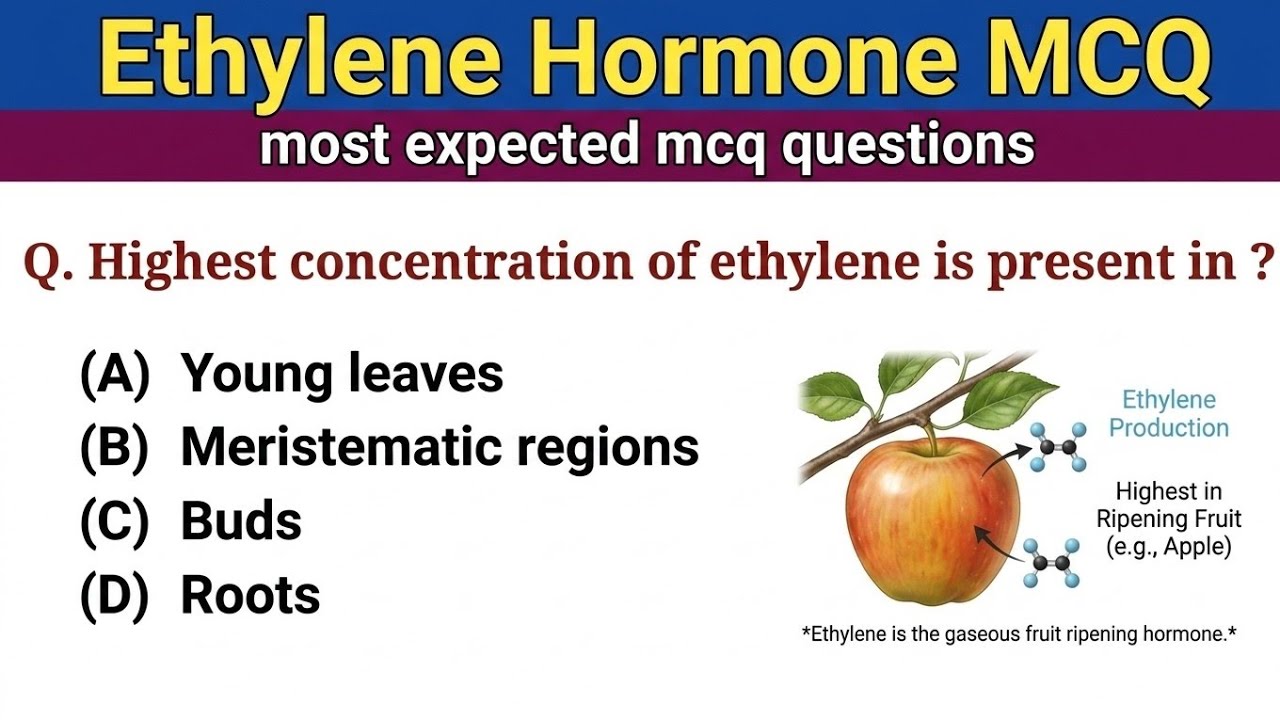 Ethylene Hormone MCQ
most expected mcq questions

Q. Highest concentration of ethylene is present in ?

(A) Young leaves
(B) Meristematic regions
(C) Buds
(D) Roots

Ethylene Production

Highest in Ripening Fruit (e.g., Apple)

*Ethylene is the gaseous fruit ripening hormone.*